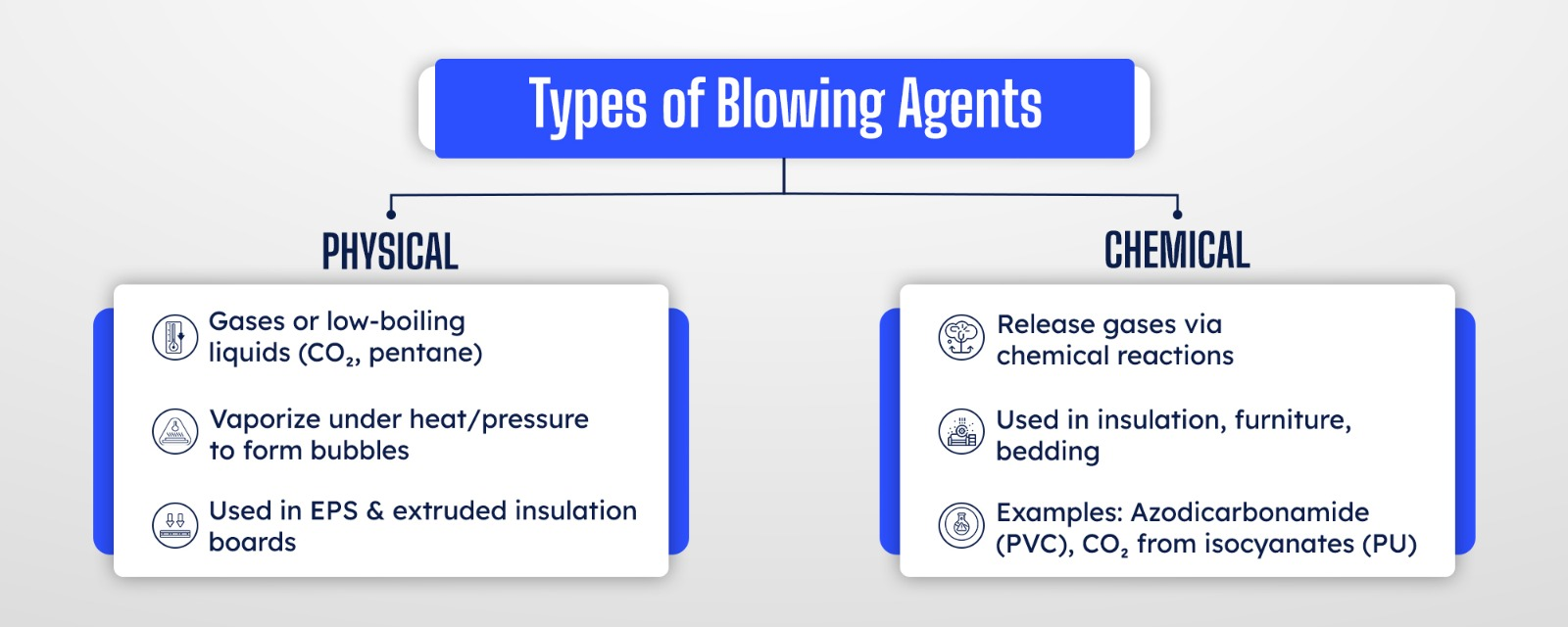 Types of Blowing Agents

PHYSICAL

Gases or low-boiling liquids ($CO_2$, pentane)

Vaporize under heat/pressure to form bubbles

Used in EPS & extruded insulation boards

CHEMICAL

Release gases via chemical reactions

Used in insulation, furniture, bedding

Examples: Azodicarbonamide (PVC), $CO_2$ from isocyanates (PU)